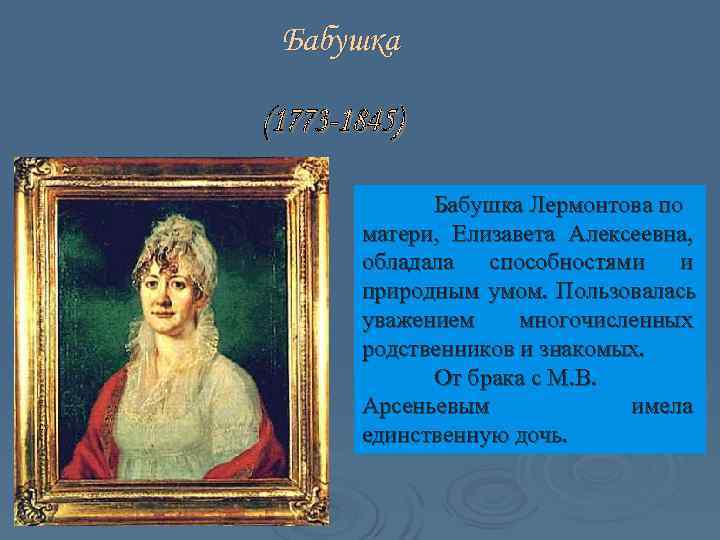 Бабушка

(1773-1845)

Бабушка Лермонтова по матери, Елизавета Алексеевна, обладала способностями и природным умом. Пользовалась уважением многочисленных родственников и знакомых.

От брака с М.В. Арсеньевым имела единственную дочь.